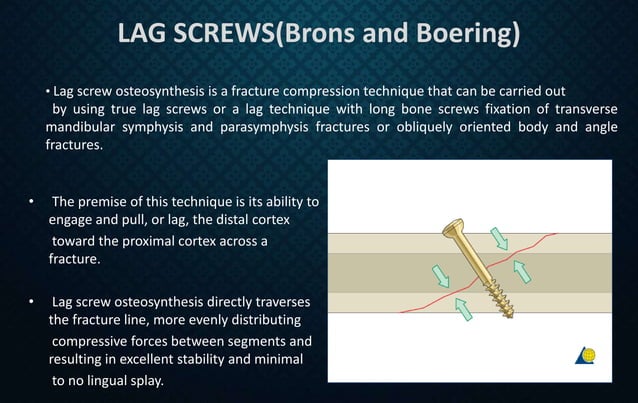 LAG SCREWS(Brons and Boering)

• Lag screw osteosynthesis is a fracture compression technique that can be carried out by using true lag screws or a lag technique with long bone screws fixation of transverse mandibular symphysis and parasymphysis fractures or obliquely oriented body and angle fractures.

• The premise of this technique is its ability to engage and pull, or lag, the distal cortex toward the proximal cortex across a fracture.

• Lag screw osteosynthesis directly traverses the fracture line, more evenly distributing compressive forces between segments and resulting in excellent stability and minimal to no lingual splay.